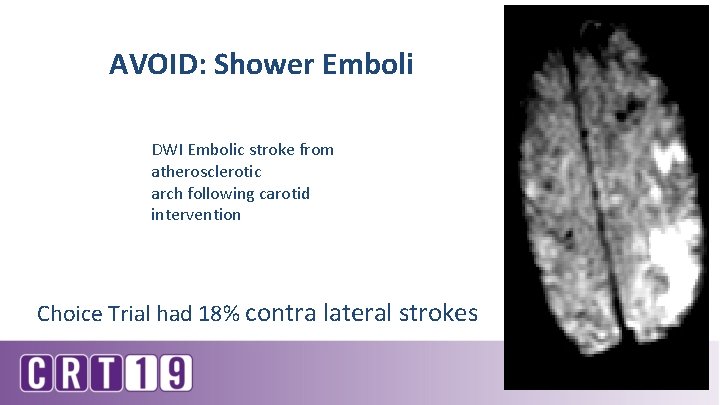 AVOID: Shower Emboli

DWI Embolic stroke from atherosclerotic arch following carotid intervention

Choice Trial had 18% contra lateral strokes

CRT19